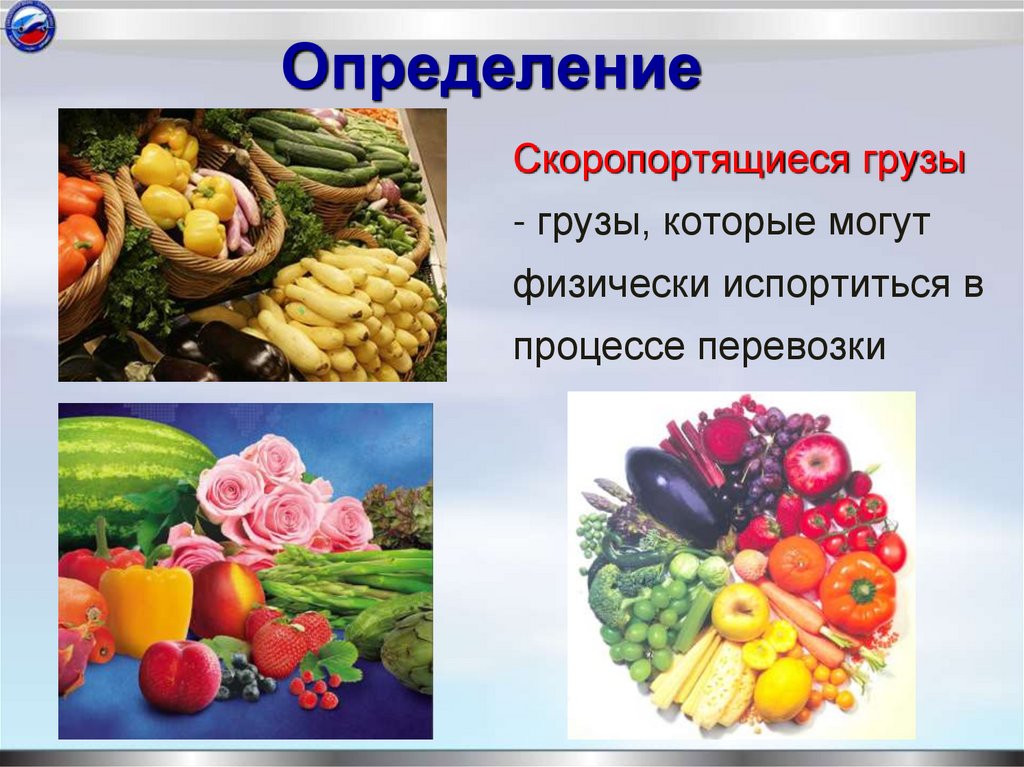 Определение

Скоропортящиеся грузы - грузы, которые могут физически испортиться в процессе перевозки